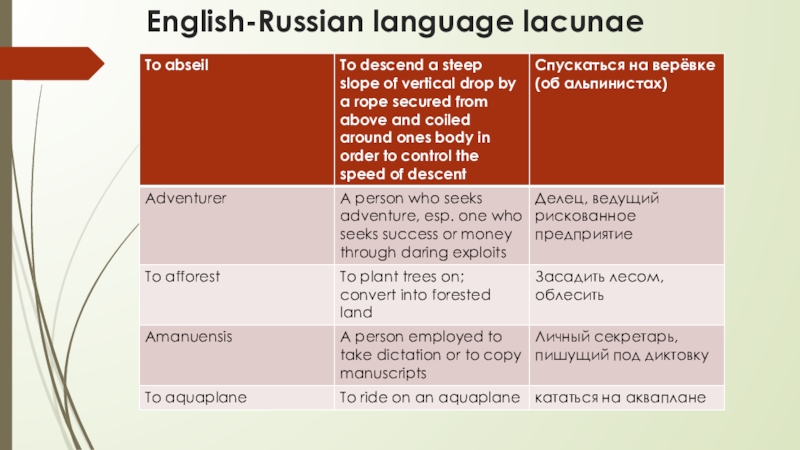 English-Russian language lacunae

| To abseil | To descend a steep slope of vertical drop by a rope secured from above and coiled around ones body in order to control the speed of descent | Спускаться на верёвке (об альпинистах) |
|---|---|---|
| Adventurer | A person who seeks adventure, esp. one who seeks success or money through daring exploits | Делец, ведущий рискованное предприятие |
| To afforest | To plant trees on; convert into forested land | Засадить лесом, облесить |
| Amanuensis | A person employed to take dictation or to copy manuscripts | Личный секретарь, пишущий под диктовку |
| To aquaplane | To ride on an aquaplane | кататься на акваплане |